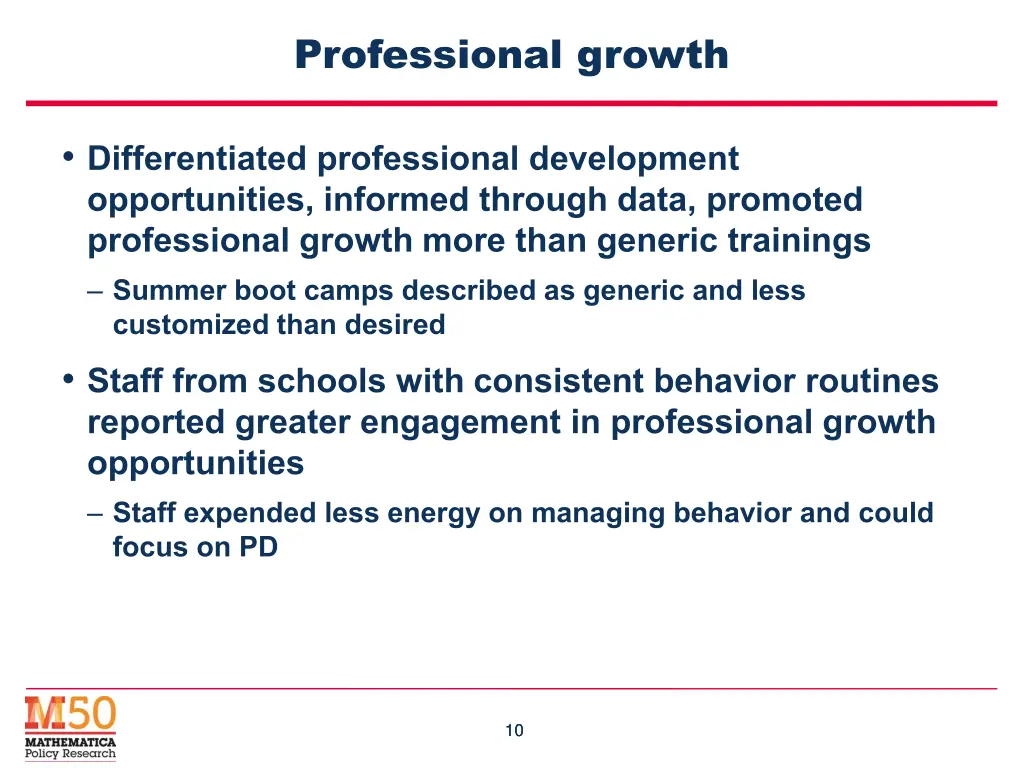 Professional growth

• Differentiated professional development opportunities, informed through data, promoted professional growth more than generic trainings

– Summer boot camps described as generic and less customized than desired

• Staff from schools with consistent behavior routines reported greater engagement in professional growth opportunities

– Staff expended less energy on managing behavior and could focus on PD

M50
MATHEMATICA
Policy Research

10